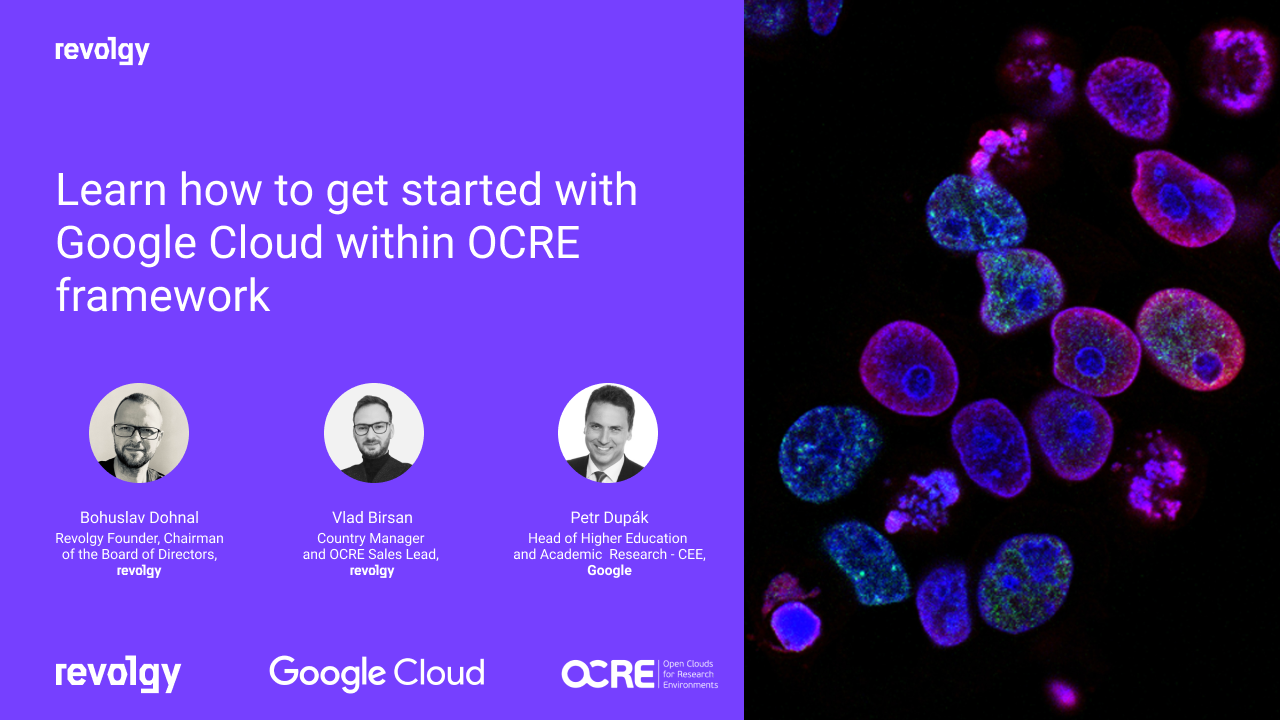 revolgy

Learn how to get started with Google Cloud within OCRE framework

Bohuslav Dohnal
Revolgy Founder, Chairman of the Board of Directors,
revolgy

Vlad Birsan
Country Manager and OCRE Sales Lead,
revolgy

Petr Dupák
Head of Higher Education and Academic Research - CEE,
Google

revolgy

Google Cloud

OCRE Open Clouds for Research Environments